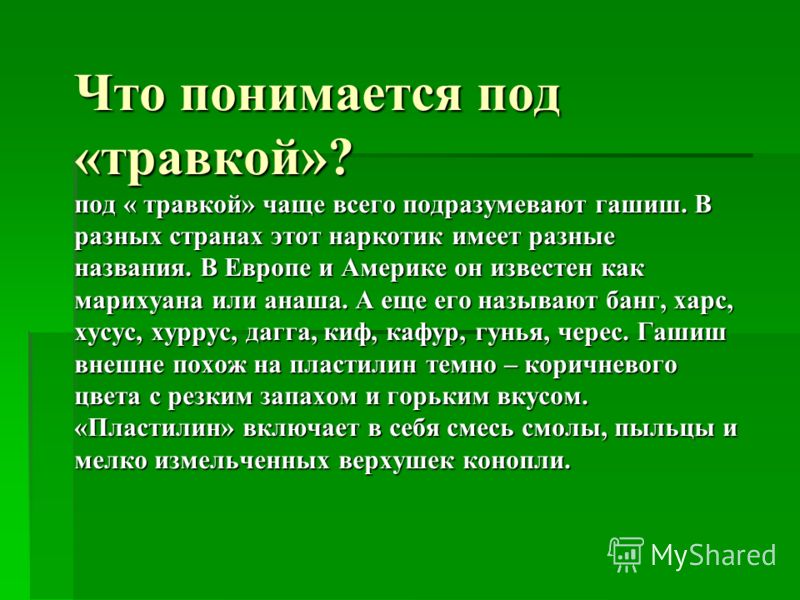 Что понимается под «травкой»?

под « травкой» чаще всего подразумевают гашиш. В разных странах этот наркотик имеет разные названия. В Европе и Америке он известен как марихуана или анаша. А еще его называют банг, харс, хусус, хуррус, дагга, киф, кафур, гунья, черес. Гашиш внешне похож на пластилин темно – коричневого цвета с резким запахом и горьким вкусом. «Пластилин» включает в себя смесь смолы, пыльцы и мелко измельченных верхушек конопли.

MyShared